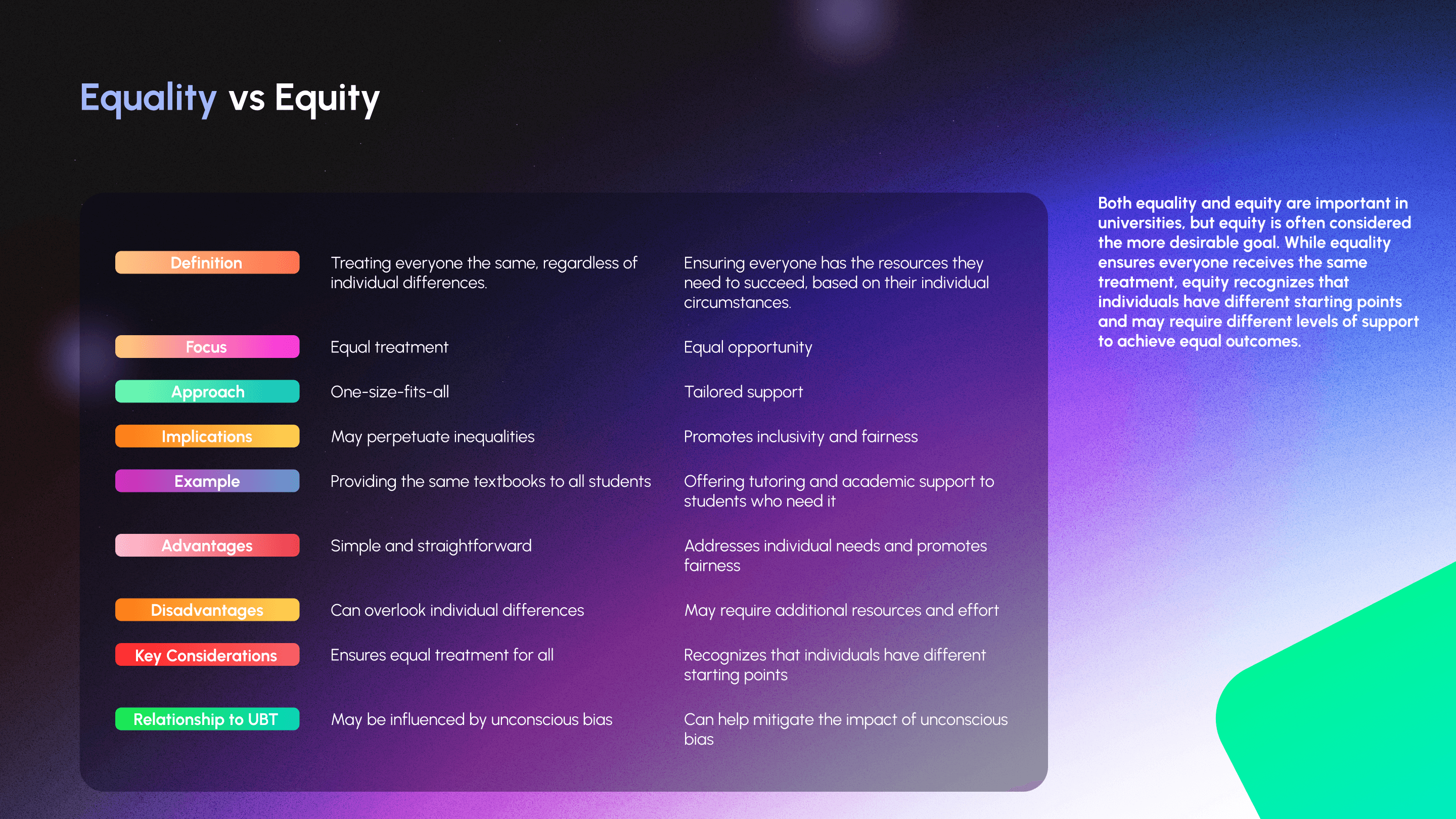 Equality vs Equity

| | | |
|---|---|---|
| Definition | Treating everyone the same, regardless of individual differences. | Ensuring everyone has the resources they need to succeed, based on their individual circumstances. |
| Focus | Equal treatment | Equal opportunity |
| Approach | One-size-fits-all | Tailored support |
| Implications | May perpetuate inequalities | Promotes inclusivity and fairness |
| Example | Providing the same textbooks to all students | Offering tutoring and academic support to students who need it |
| Advantages | Simple and straightforward | Addresses individual needs and promotes fairness |
| Disadvantages | Can overlook individual differences | May require additional resources and effort |
| Key Considerations | Ensures equal treatment for all | Recognizes that individuals have different starting points |
| Relationship to UBT | May be influenced by unconscious bias | Can help mitigate the impact of unconscious bias |

Both equality and equity are important in universities, but equity is often considered the more desirable goal. While equality ensures everyone receives the same treatment, equity recognizes that individuals have different starting points and may require different levels of support to achieve equal outcomes.